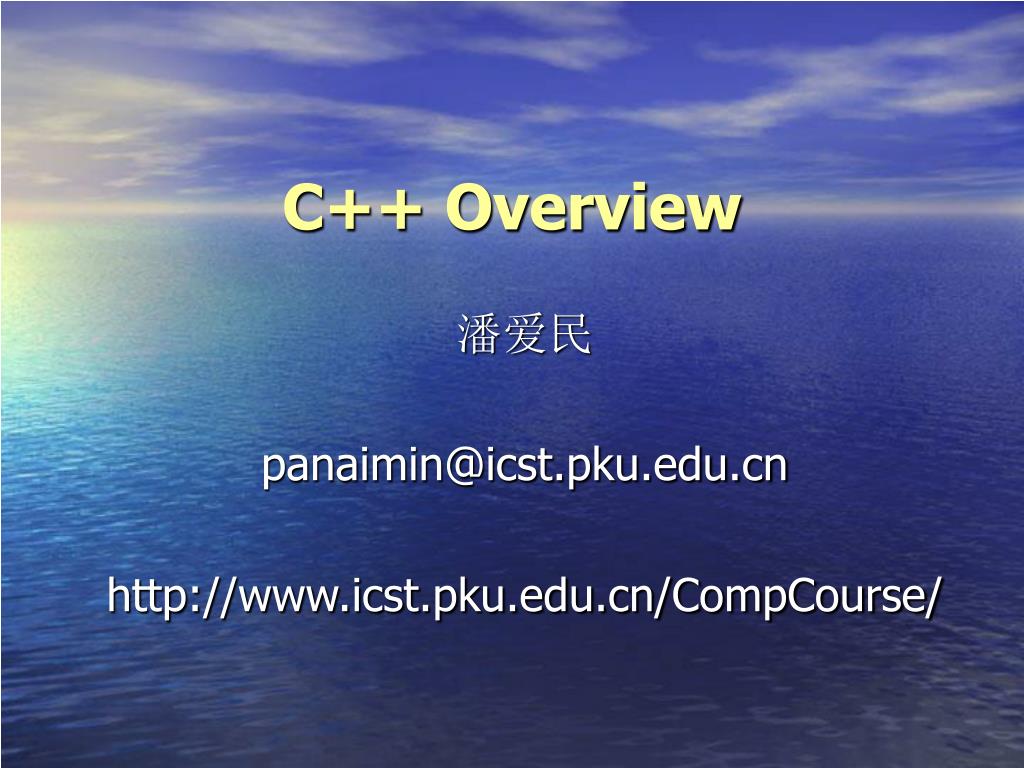 C++ Overview

潘爱民

panaimin@icst.pku.edu.cn

http://www.icst.pku.edu.cn/CompCourse/